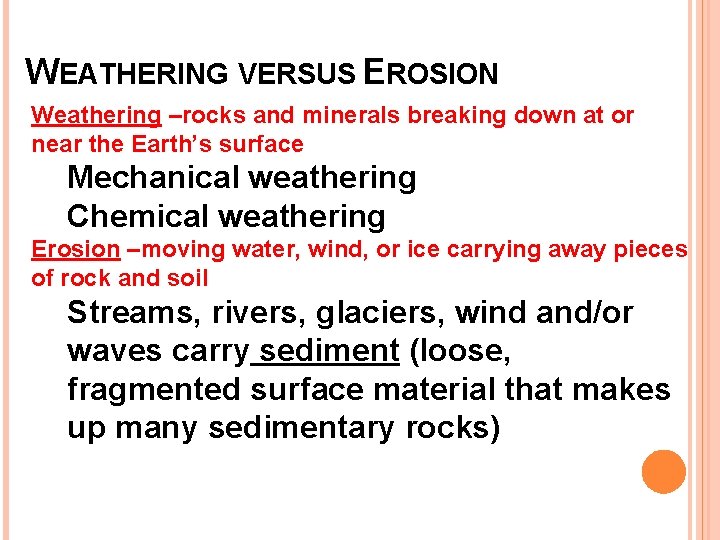 WEATHERING VERSUS EROSION

Weathering –rocks and minerals breaking down at or near the Earth's surface

Mechanical weathering

Chemical weathering

Erosion –moving water, wind, or ice carrying away pieces of rock and soil

Streams, rivers, glaciers, wind and/or waves carry sediment (loose, fragmented surface material that makes up many sedimentary rocks)